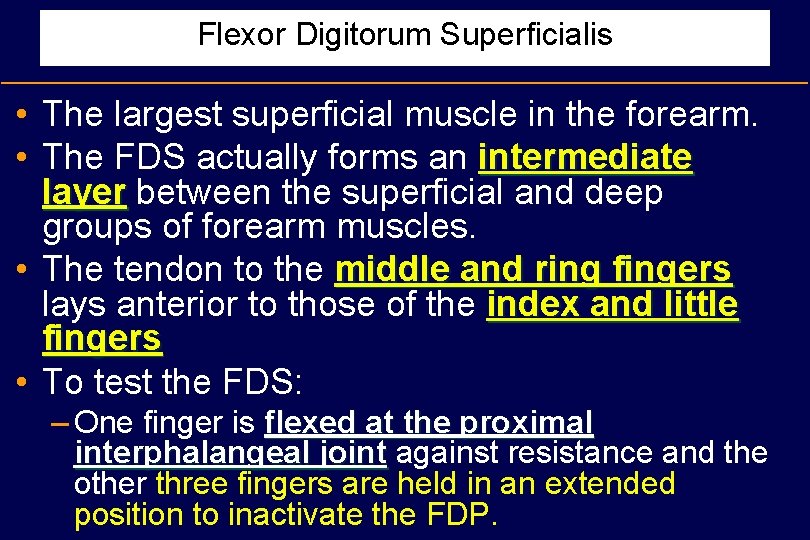 Flexor Digitorum Superficialis

• The largest superficial muscle in the forearm.

• The FDS actually forms an intermediate layer between the superficial and deep groups of forearm muscles.

• The tendon to the middle and ring fingers lays anterior to those of the index and little fingers

• To test the FDS:

– One finger is flexed at the proximal interphalangeal joint against resistance and the other three fingers are held in an extended position to inactivate the FDP.